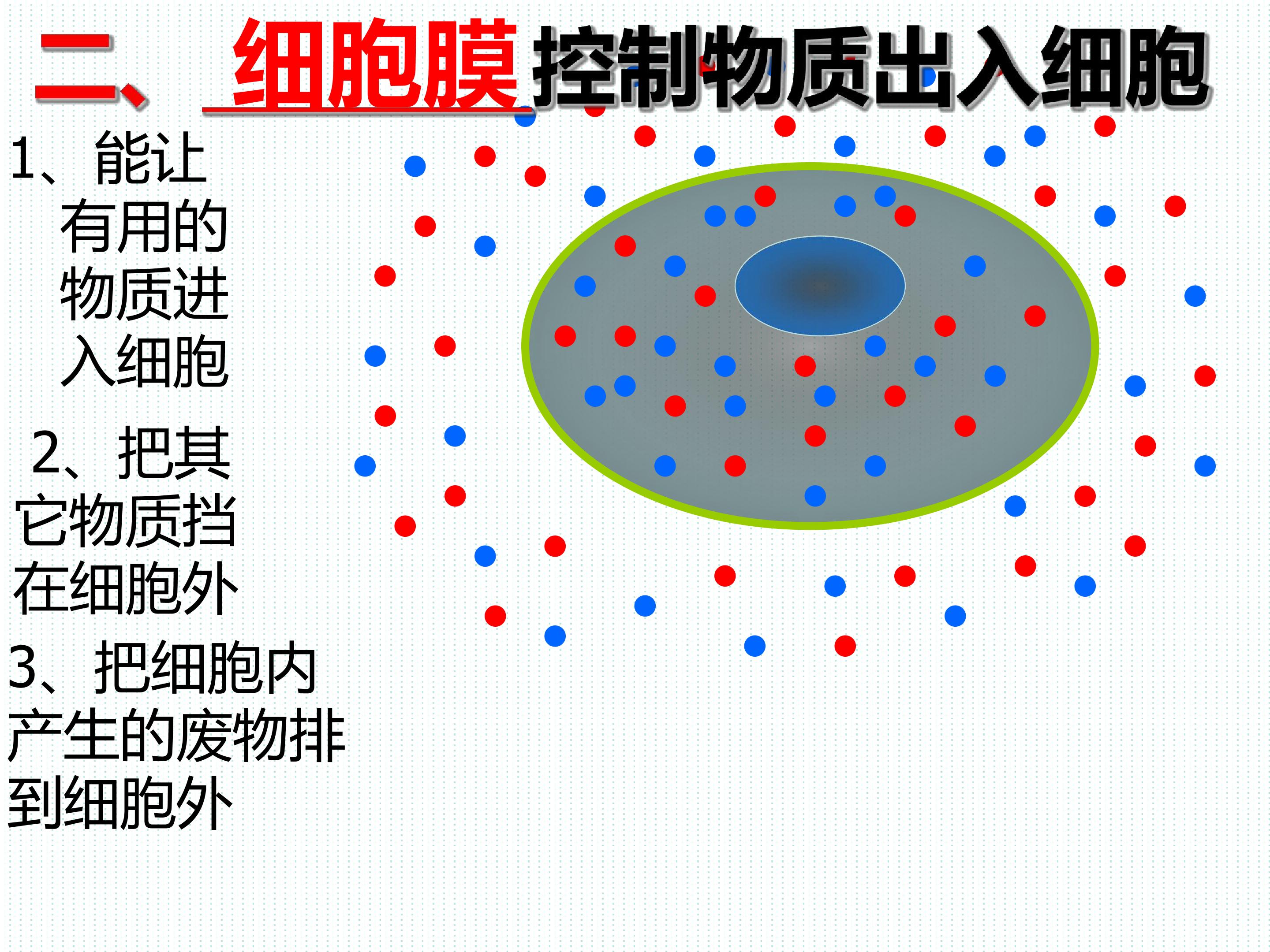 二、细胞膜控制物质出入细胞

1、能让有用的物质进入细胞

2、把其它物质挡在细胞外

3、把细胞内产生的废物排到细胞外